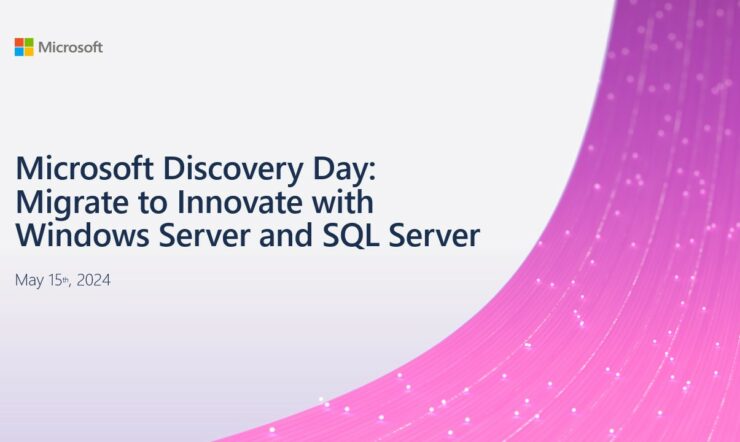 Microsoft

Microsoft Discovery Day: Migrate to Innovate with Windows Server and SQL Server

May 15th, 2024